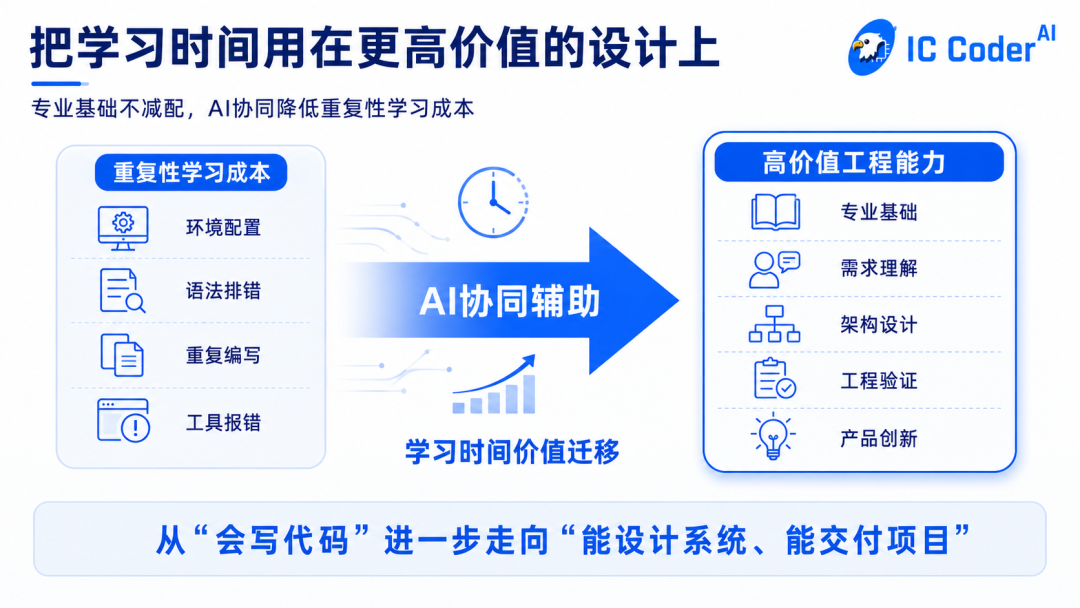 把学习时间用在更高价值的设计上

IC Coder AI

专业基础不减配，AI协同降低重复性学习成本

重复性学习成本

环境配置

语法排错

重复编写

工具报错

AI协同辅助

学习时间价值迁移

高价值工程能力

专业基础

需求理解

架构设计

工程验证

产品创新

从“会写代码”进一步走向“能设计系统、能交付项目”